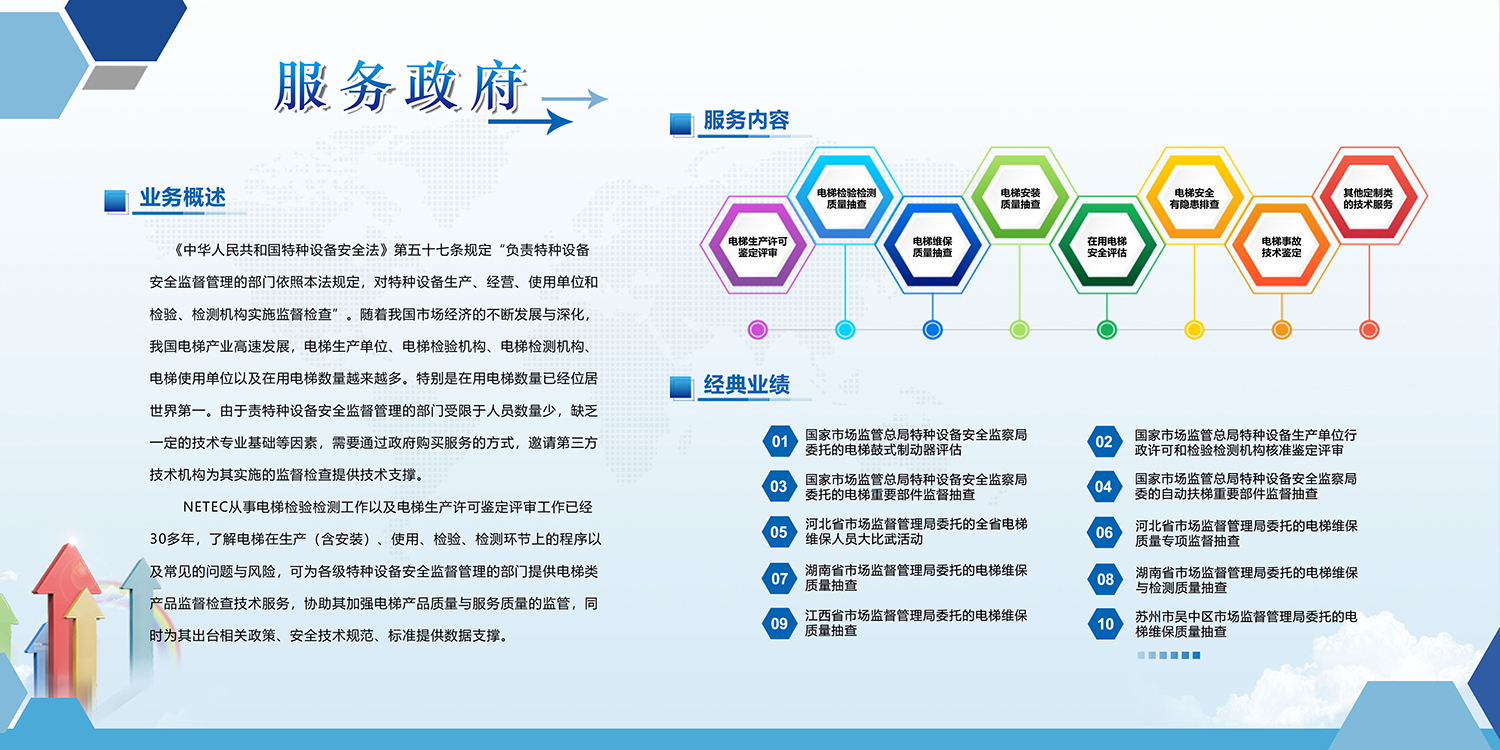 服务政府

业务概述

《中华人民共和国特种设备安全法》第五十七条规定“负责特种设备安全监督管理的部门依照本法规定，对特种设备生产、经营、使用单位和检验、检测机构实施监督检查”。随着我国市场经济的不断发展与深化，我国电梯产业高速发展，电梯生产单位、电梯检验机构、电梯检测机构、电梯使用单位以及在用电梯数量越来越多。特别是在用电梯数量已经位居世界第一。由于责特种设备安全监督管理的部门受限于人员数量少，缺乏一定的技术专业基础等因素，需要通过政府购买服务的方式，邀请第三方技术机构为其实施的监督检查提供技术支撑。

NETEC从事电梯检验检测工作以及电梯生产许可鉴定评审工作已经30多年，了解电梯在生产（含安装）、使用、检验、检测环节上的程序以及常见的问题与风险，可为各级特种设备安全监督管理的部门提供电梯类产品监督检查技术服务，协助其加强电梯产品质量与服务质量的监管，同时为其出台相关政策、安全技术规范、标准提供数据支撑。

服务内容

电梯生产许可鉴定评审
电梯检验检测质量抽查
电梯维保质量抽查
电梯安装质量抽查
在用电梯安全评估
电梯安全有隐患排查
电梯事故技术鉴定
其他定制类的技术服务

经典业绩

01 国家市场监管总局特种设备安全监察局委托的电梯鼓式制动器评估
02 国家市场监管总局特种设备生产单位行政许可和检验检测机构核准鉴定评审
03 国家市场监管总局特种设备安全监察局委托的电梯重要部件监督抽查
04 国家市场监管总局特种设备安全监察局委的自动扶梯重要部件监督抽查
05 河北省市场监督管理局委托的全省电梯维保人员大比武活动
06 河北省市场监督管理局委托的电梯维保质量专项监督抽查
07 湖南省市场监督管理局委托的电梯维保质量抽查
08 湖南省市场监督管理局委托的电梯维保与检测质量抽查
09 江西省市场监督管理局委托的电梯维保质量抽查
10 苏州市吴中区市场监督管理局委托的电梯维保质量抽查